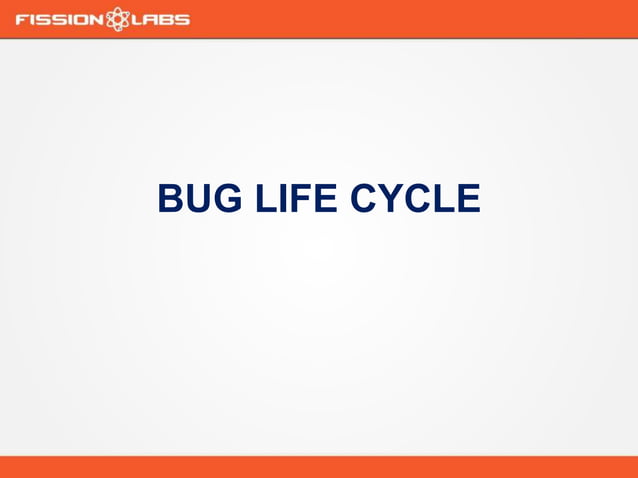 FISSION LABS

BUG LIFE CYCLE